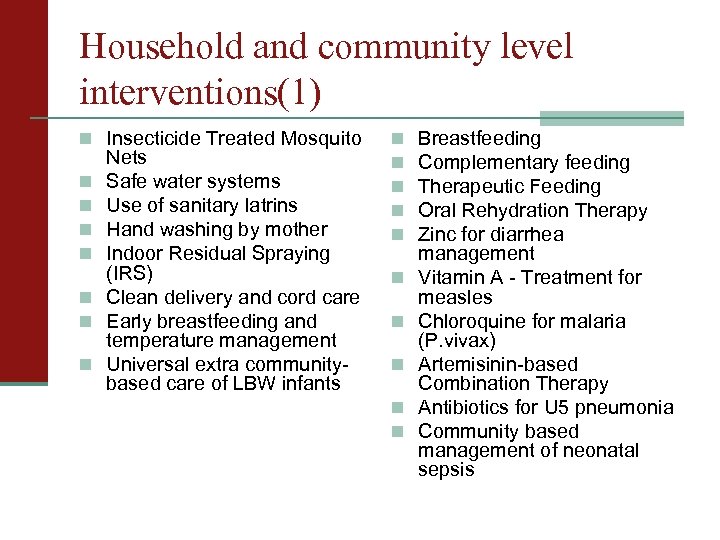 Household and community level interventions(1)

- Insecticide Treated Mosquito Nets
- Safe water systems
- Use of sanitary latrins
- Hand washing by mother
- Indoor Residual Spraying (IRS)
- Clean delivery and cord care
- Early breastfeeding and temperature management
- Universal extra community-based care of LBW infants

- Breastfeeding
- Complementary feeding
- Therapeutic Feeding
- Oral Rehydration Therapy
- Zinc for diarrhea management
- Vitamin A - Treatment for measles
- Chloroquine for malaria (P.vivax)
- Artemisinin-based Combination Therapy
- Antibiotics for U5 pneumonia
- Community based management of neonatal sepsis